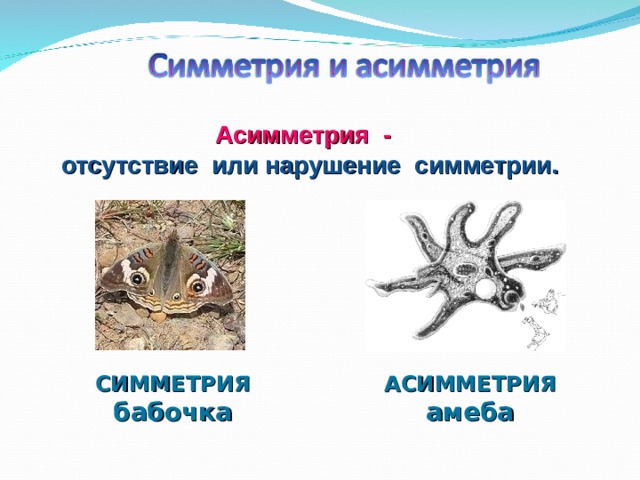 Симметрия и асимметрия

Асимметрия - отсутствие или нарушение симметрии.

СИММЕТРИЯ
бабочка

АСИММЕТРИЯ
амеба